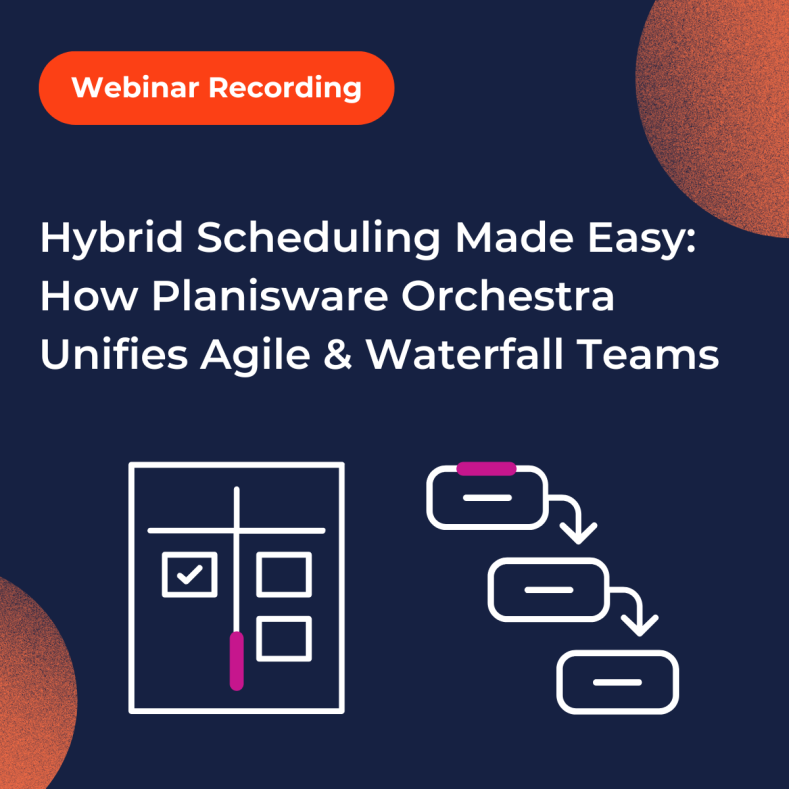 Webinar Recording

Hybrid Scheduling Made Easy: How Planisware Orchestra Unifies Agile & Waterfall Teams